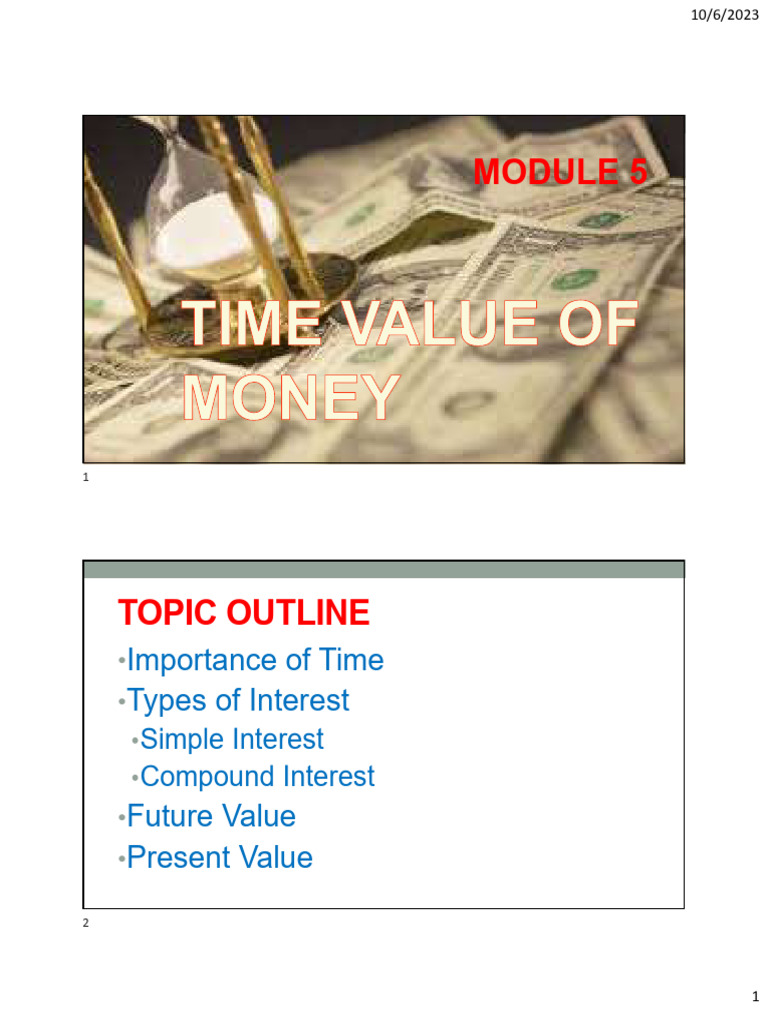 10/6/2023

MODULE 5

TIME VALUE OF MONEY

1

TOPIC OUTLINE

•Importance of Time
•Types of Interest
•Simple Interest
•Compound Interest
•Future Value
•Present Value

2

1